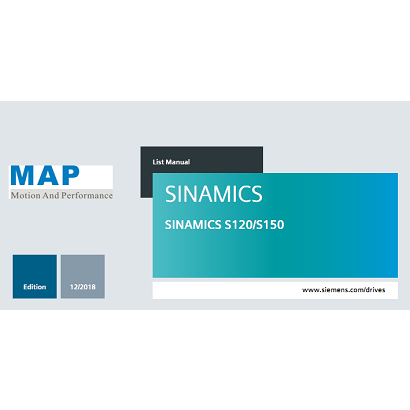 MAP
Motion And Performance

List Manual

SINAMICS

SINAMICS S120/S150

Edition

12/2018

www.siemens.com/drives